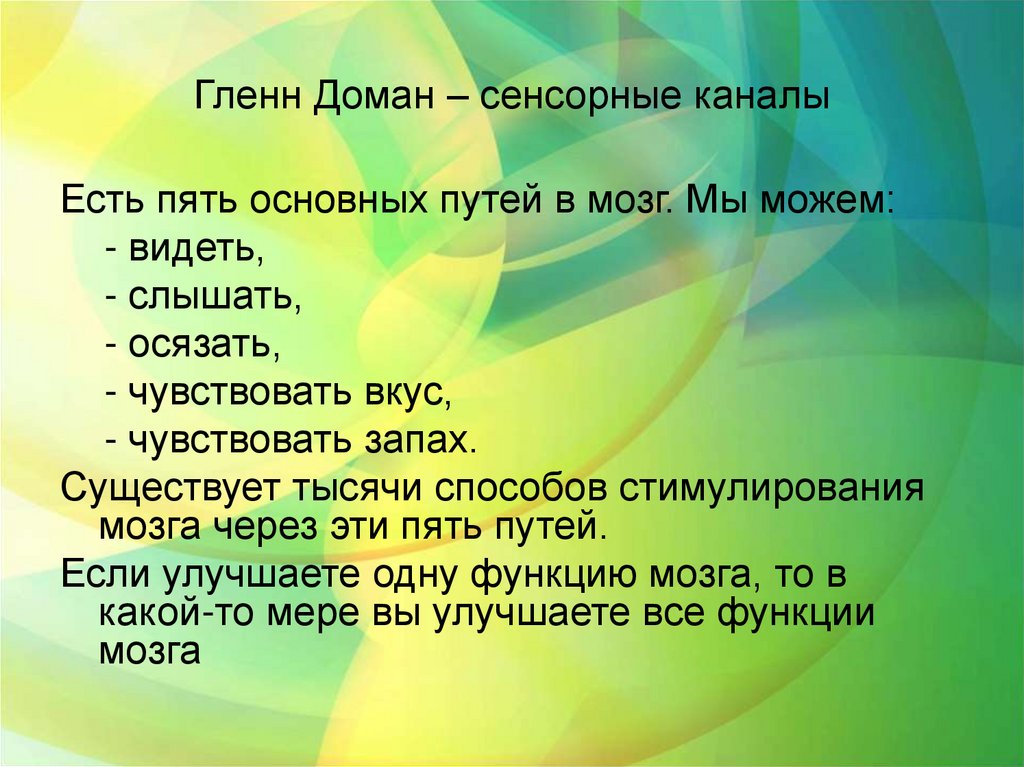 Гленн Доман – сенсорные каналы

Есть пять основных путей в мозг. Мы можем:
- видеть,
- слышать,
- осязать,
- чувствовать вкус,
- чувствовать запах.

Существует тысячи способов стимулирования мозга через эти пять путей.

Если улучшаете одну функцию мозга, то в какой-то мере вы улучшаете все функции мозга